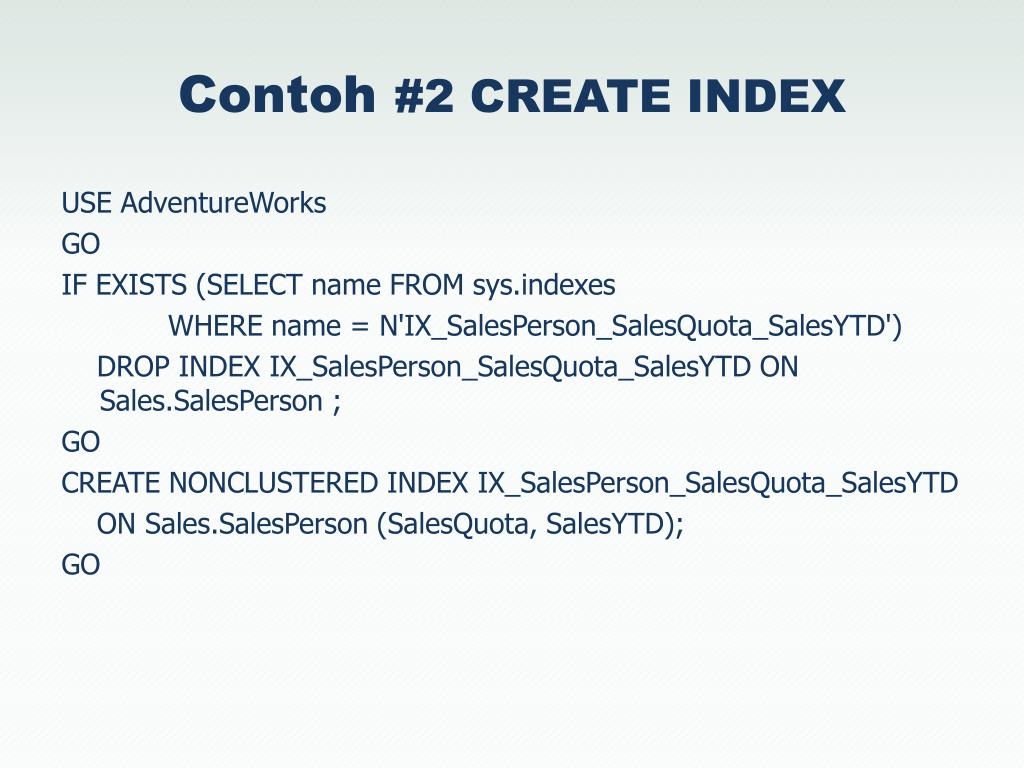 Contoh #2 CREATE INDEX

USE AdventureWorks

GO

IF EXISTS (SELECT name FROM sys.indexes

WHERE name = N'IX_SalesPerson_SalesQuota_SalesYTD')

DROP INDEX IX_SalesPerson_SalesQuota_SalesYTD ON Sales.SalesPerson ;

GO

CREATE NONCLUSTERED INDEX IX_SalesPerson_SalesQuota_SalesYTD

ON Sales.SalesPerson (SalesQuota, SalesYTD);

GO